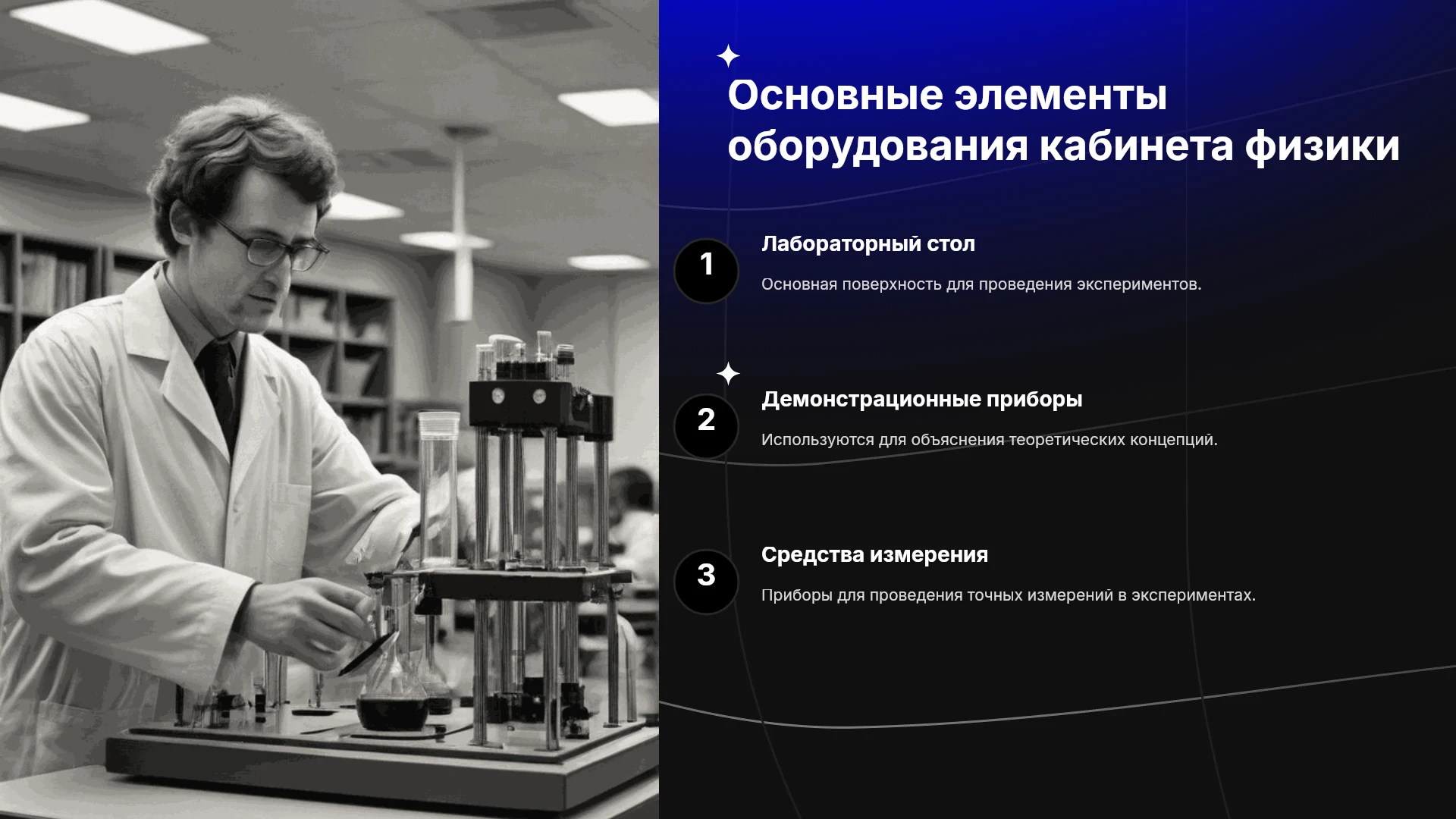 Основные элементы оборудования кабинета физики

1

Лабораторный стол

Основная поверхность для проведения экспериментов.

2

Демонстрационные приборы

Используются для объяснения теоретических концепций.

3

Средства измерения

Приборы для проведения точных измерений в экспериментах.